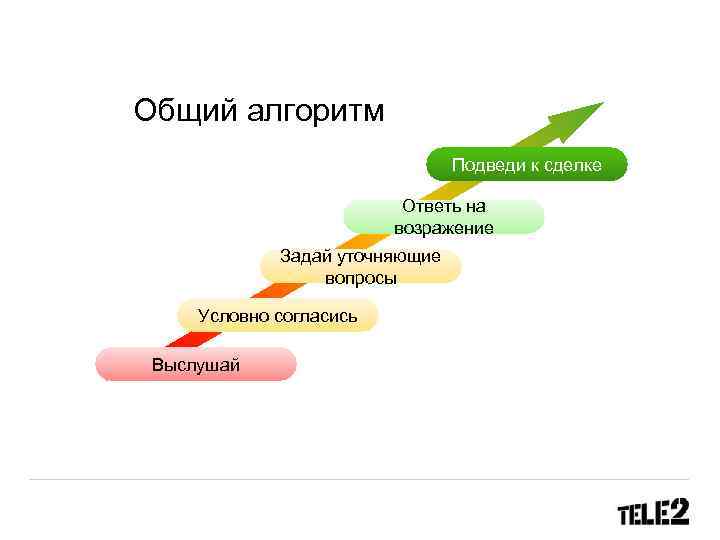 Общий алгоритм

Подведи к сделке

Ответь на возражение

Задай уточняющие вопросы

Условно согласись

Выслушай

TELE2